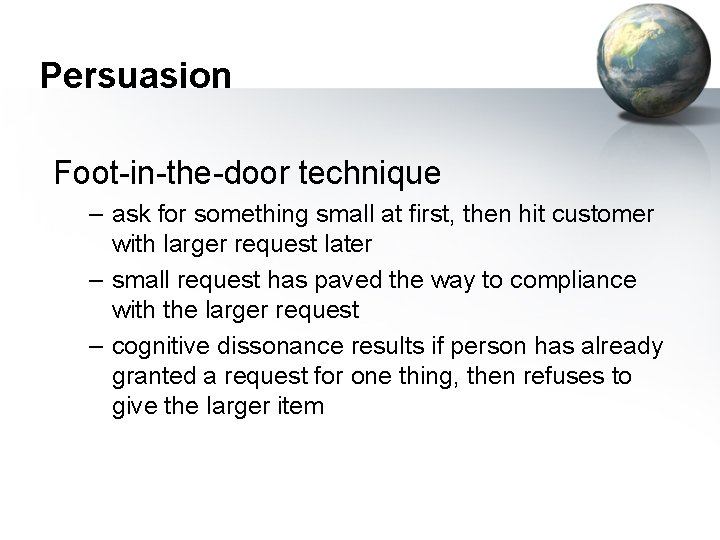 Persuasion

Foot-in-the-door technique

– ask for something small at first, then hit customer with larger request later

– small request has paved the way to compliance with the larger request

– cognitive dissonance results if person has already granted a request for one thing, then refuses to give the larger item